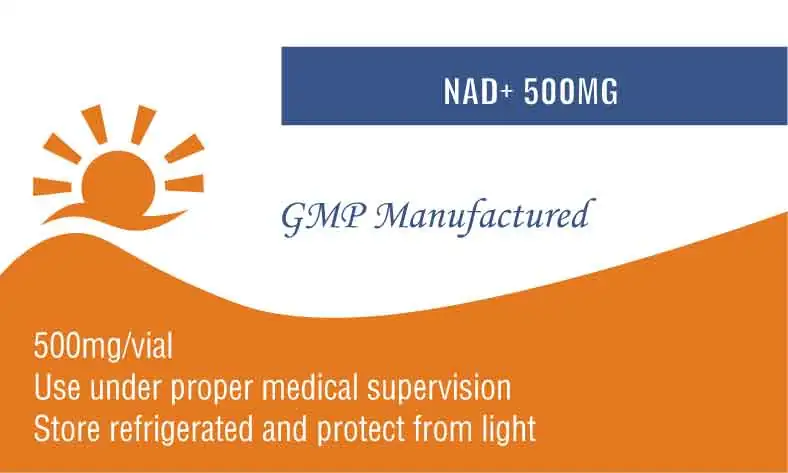 NAD+ 500MG

GMP Manufactured

500mg/vial
Use under proper medical supervision
Store refrigerated and protect from light